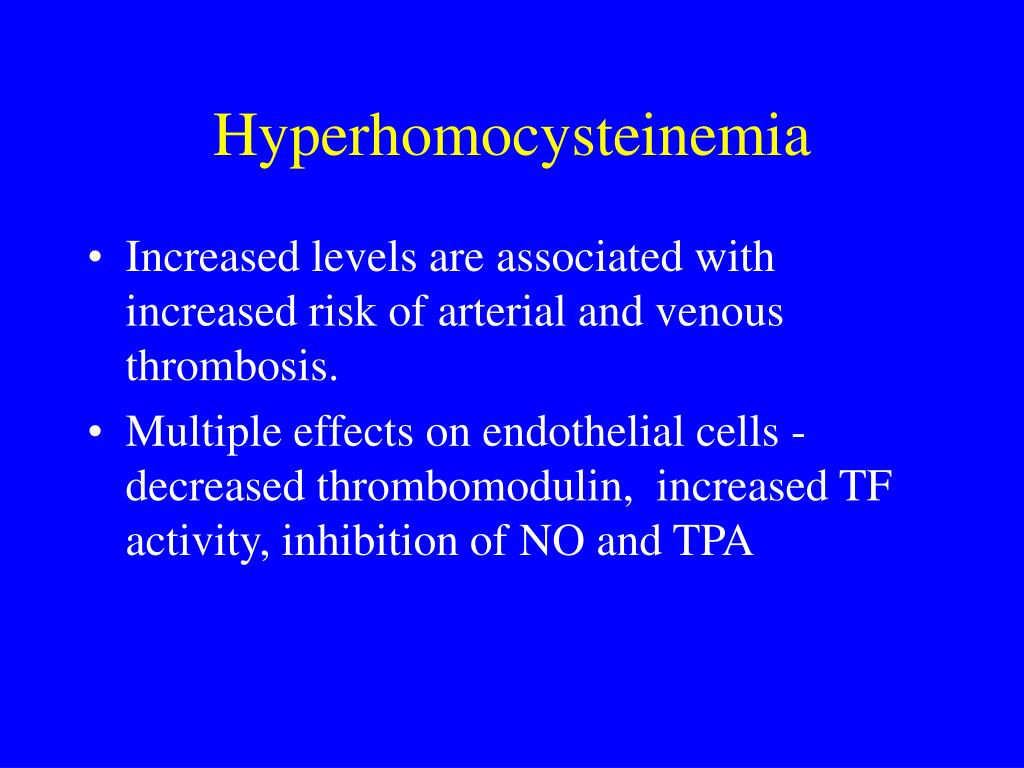 Hyperhomocysteinemia

• Increased levels are associated with increased risk of arterial and venous thrombosis.

• Multiple effects on endothelial cells - decreased thrombomodulin, increased TF activity, inhibition of NO and TPA